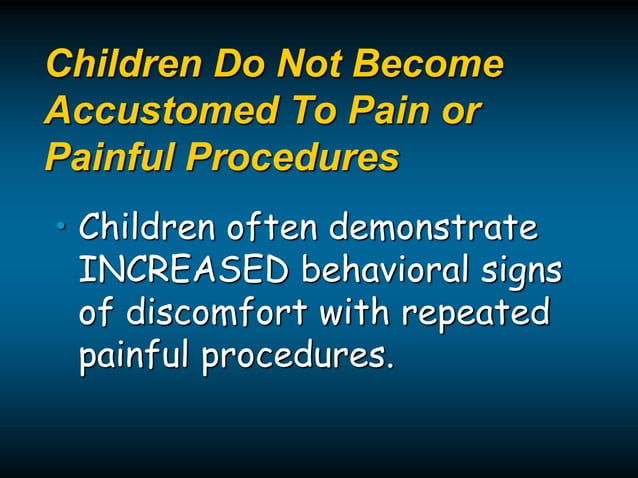 Children Do Not Become Accustomed To Pain or Painful Procedures

• Children often demonstrate INCREASED behavioral signs of discomfort with repeated painful procedures.